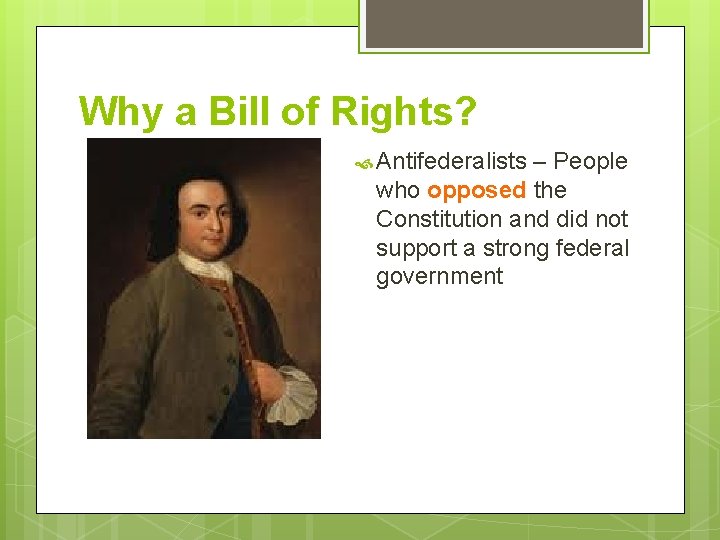 Why a Bill of Rights?

Antifederalists – People who opposed the Constitution and did not support a strong federal government